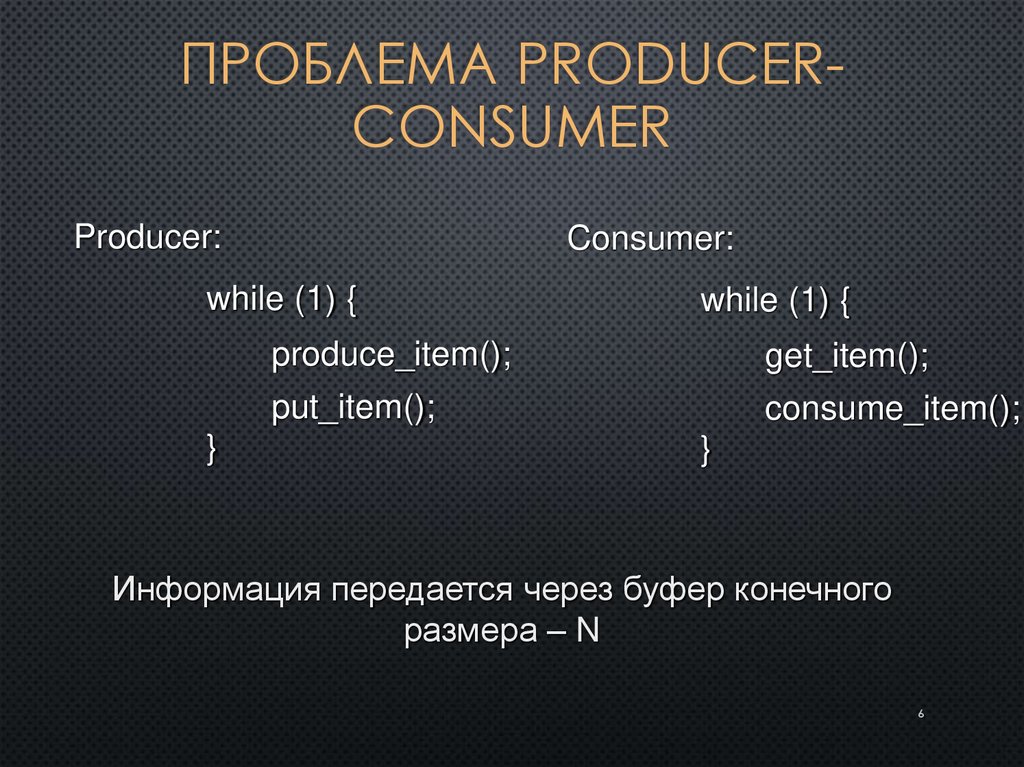 ПРОБЛЕМА PRODUCER-CONSUMER

Producer:

while (1) {
produce_item();
put_item();
}

Consumer:

while (1) {
get_item();
consume_item();
}

Информация передается через буфер конечного размера – N

6